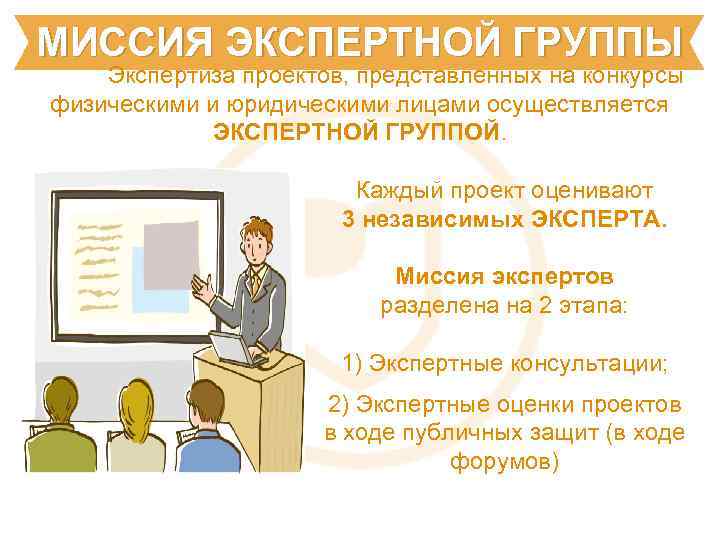 МИССИЯ ЭКСПЕРТНОЙ ГРУППЫ

Экспертиза проектов, представленных на конкурсы физическими и юридическими лицами осуществляется ЭКСПЕРТНОЙ ГРУППОЙ.

Каждый проект оценивают 3 независимых ЭКСПЕРТА.

Миссия экспертов разделена на 2 этапа:

1) Экспертные консультации;

2) Экспертные оценки проектов в ходе публичных защит (в ходе форумов)